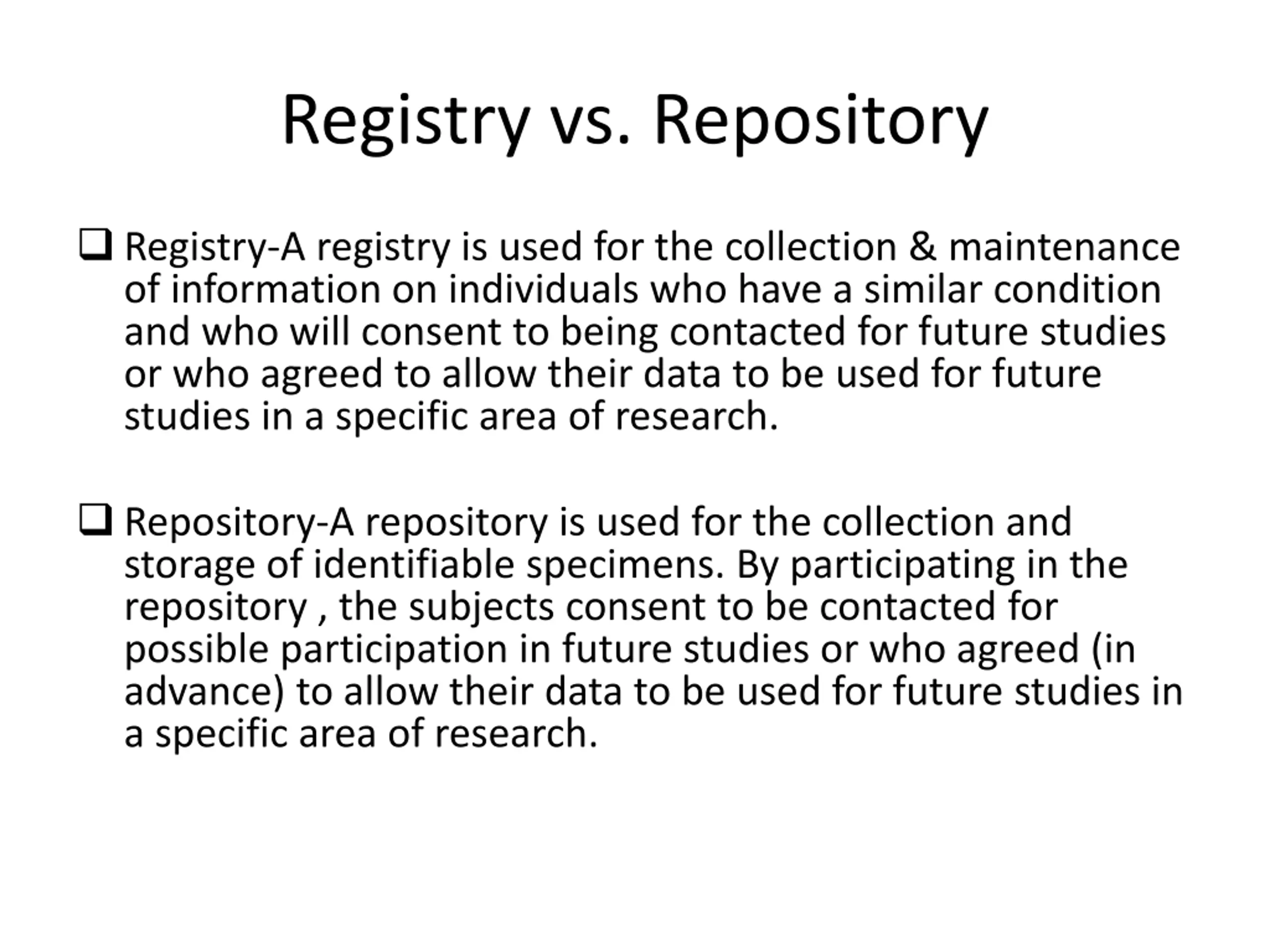 Registry vs. Repository

❑ Registry-A registry is used for the collection & maintenance of information on individuals who have a similar condition and who will consent to being contacted for future studies or who agreed to allow their data to be used for future studies in a specific area of research.

❑ Repository-A repository is used for the collection and storage of identifiable specimens. By participating in the repository , the subjects consent to be contacted for possible participation in future studies or who agreed (in advance) to allow their data to be used for future studies in a specific area of research.